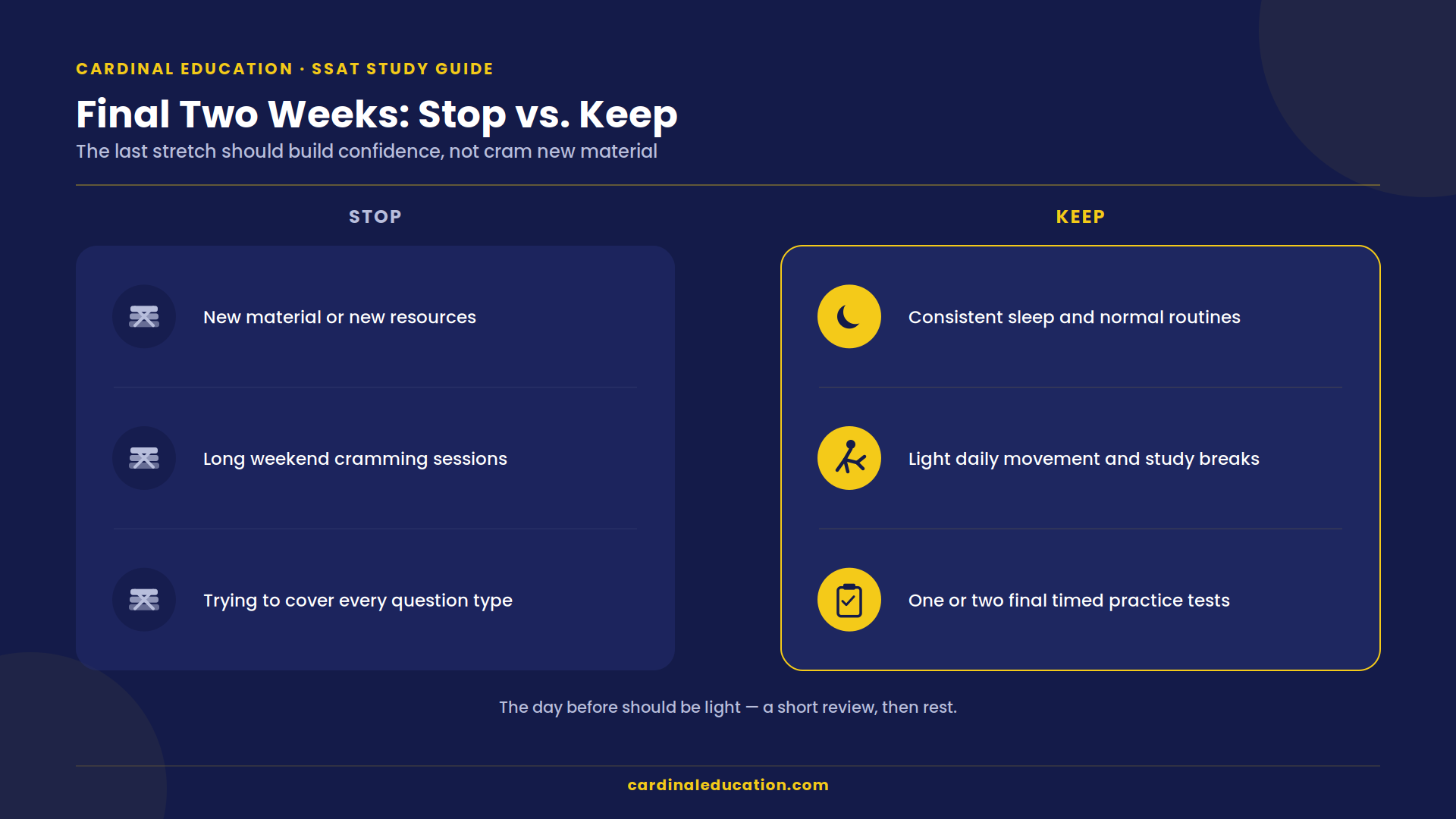 CARDINAL EDUCATION · SSAT STUDY GUIDE

Final Two Weeks: Stop vs. Keep

The last stretch should build confidence, not cram new material

STOP

New material or new resources

Long weekend cramming sessions

Trying to cover every question type

KEEP

Consistent sleep and normal routines

Light daily movement and study breaks

One or two final timed practice tests

The day before should be light — a short review, then rest.

cardinaleducation.com